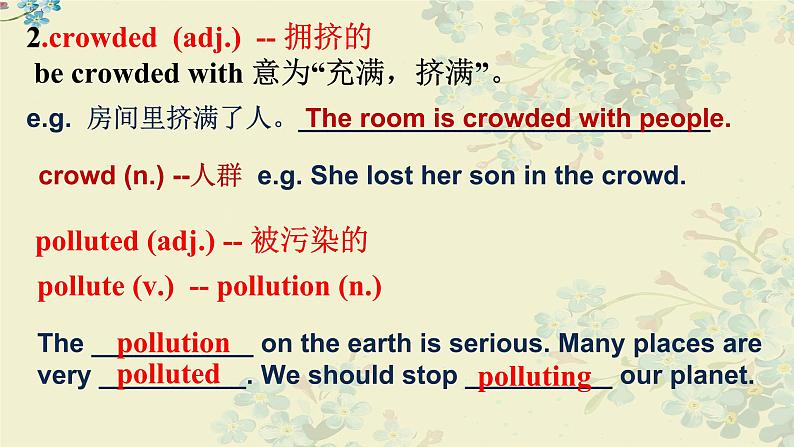 2.crowded (adj.) -- 拥挤的
be crowded with 意为“充满，挤满”。

e.g. 房间里挤满了人。The room is crowded with people.

crowd (n.) --人群 e.g. She lost her son in the crowd.

polluted (adj.) -- 被污染的
pollute (v.) -- pollution (n.)

The pollution on the earth is serious. Many places are very polluted. We should stop polluting our planet.